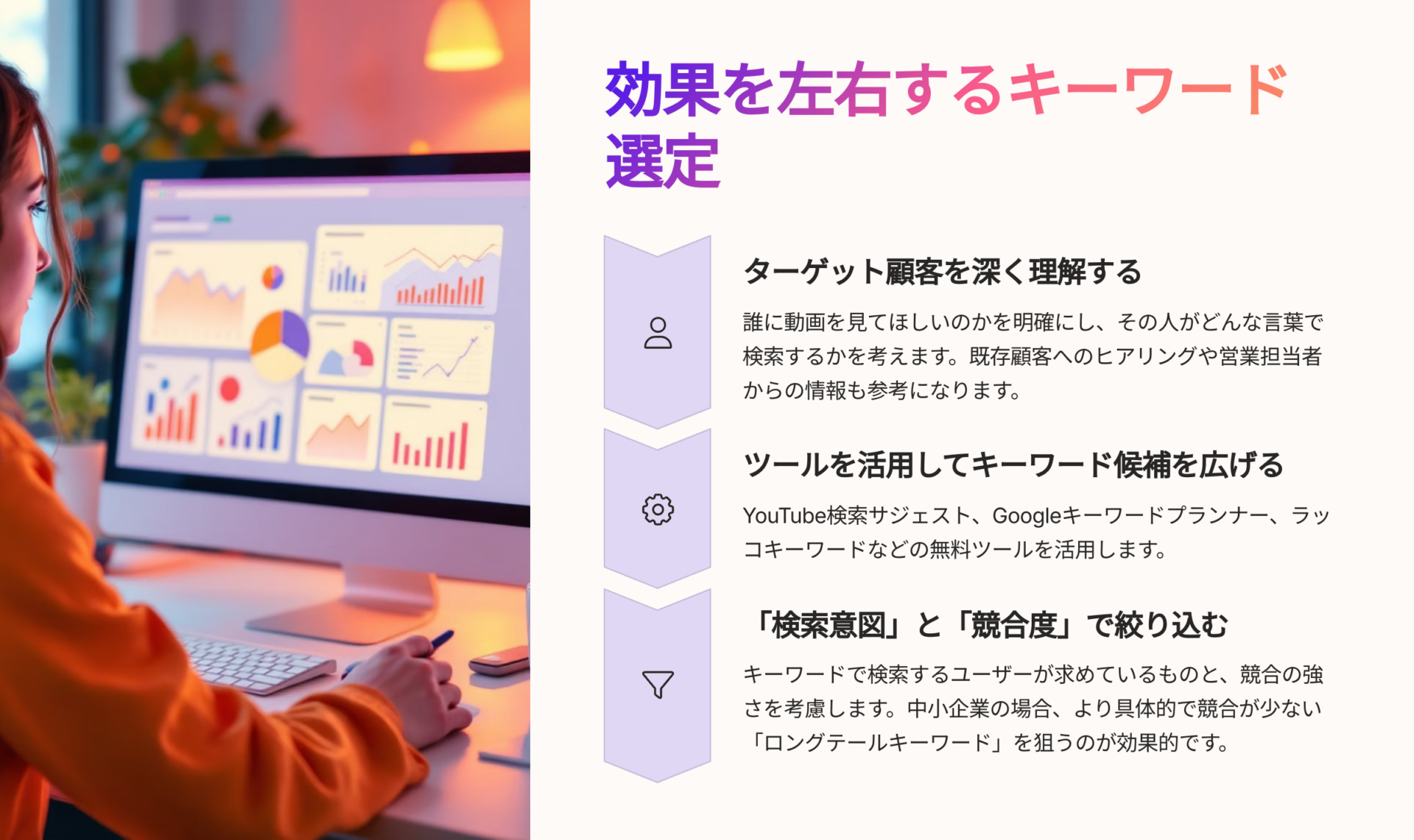 効果を左右するキーワード選定

ターゲット顧客を深く理解する

誰に動画を見てほしいのかを明確にし、その人がどんな言葉で検索するかを考えます。既存顧客へのヒアリングや営業担当者からの情報も参考になります。

ツールを活用してキーワード候補を広げる

YouTube検索サジェスト、Googleキーワードプランナー、ラッコキーワードなどの無料ツールを活用します。

「検索意図」と「競合度」で絞り込む

キーワードで検索するユーザーが求めているものと、競合の強さを考慮します。中小企業の場合、より具体的で競合が少ない「ロングテールキーワード」を狙うのが効果的です。